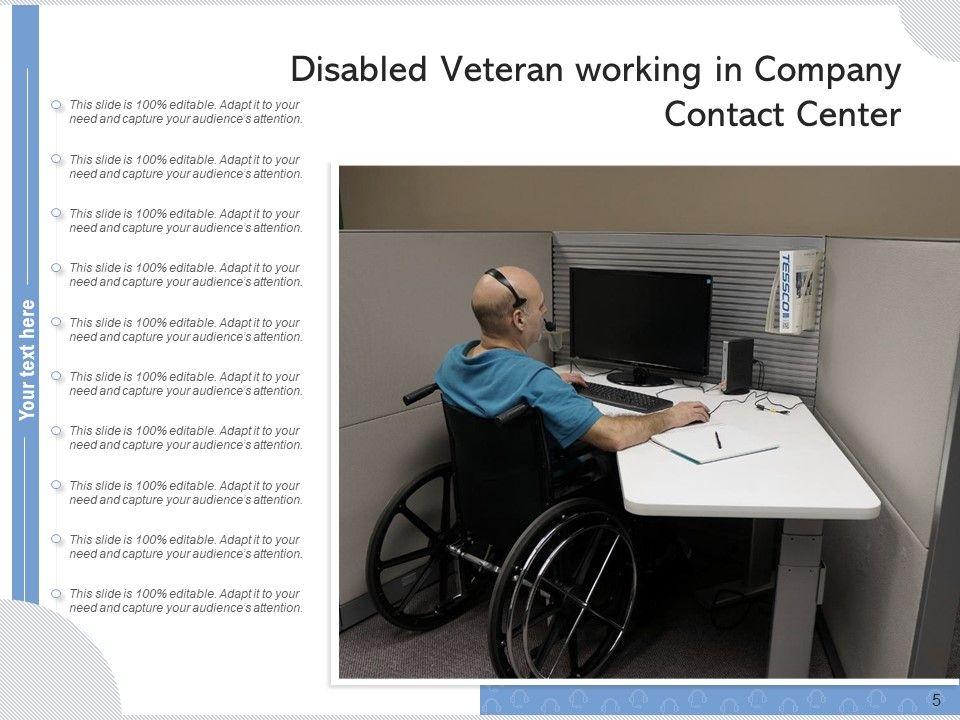 Disabled Veteran working in Company Contact Center

Your text here

This slide is 100% editable. Adapt it to your need and capture your audience's attention.

This slide is 100% editable. Adapt it to your need and capture your audience's attention.

This slide is 100% editable. Adapt it to your need and capture your audience's attention.

This slide is 100% editable. Adapt it to your need and capture your audience's attention.

This slide is 100% editable. Adapt it to your need and capture your audience's attention.

This slide is 100% editable. Adapt it to your need and capture your audience's attention.

This slide is 100% editable. Adapt it to your need and capture your audience's attention.

This slide is 100% editable. Adapt it to your need and capture your audience's attention.

This slide is 100% editable. Adapt it to your need and capture your audience's attention.

This slide is 100% editable. Adapt it to your need and capture your audience's attention.

TESSCO

5